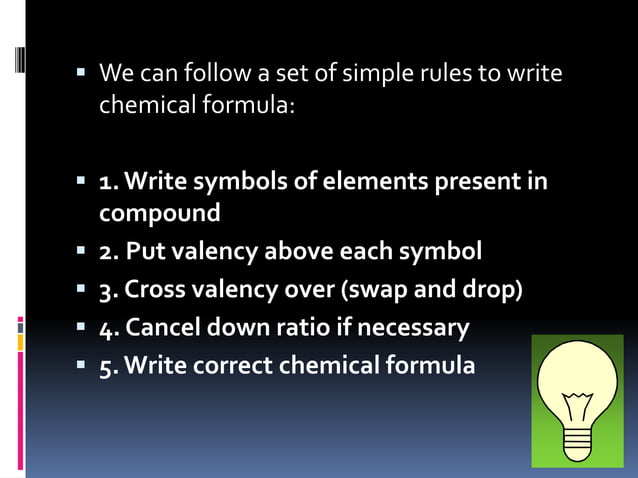 ▪ We can follow a set of simple rules to write chemical formula:

▪ 1. Write symbols of elements present in compound
▪ 2. Put valency above each symbol
▪ 3. Cross valency over (swap and drop)
▪ 4. Cancel down ratio if necessary
▪ 5. Write correct chemical formula